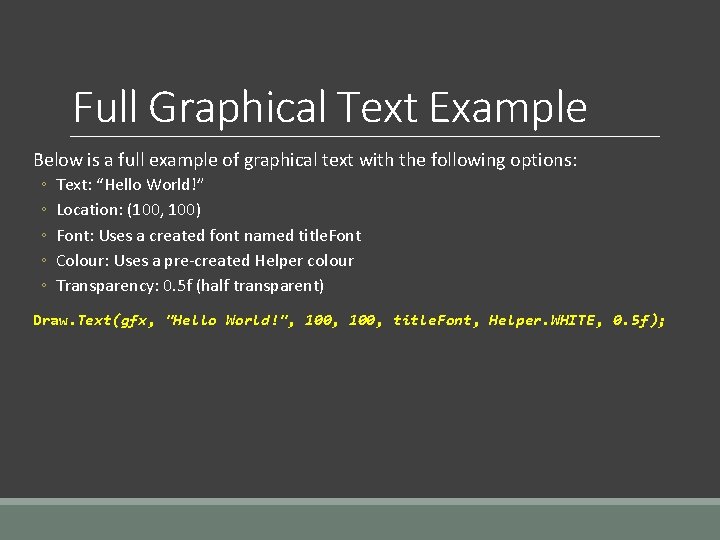 Full Graphical Text Example

Below is a full example of graphical text with the following options:

◦ Text: “Hello World!”
◦ Location: (100, 100)
◦ Font: Uses a created font named titleFont
◦ Colour: Uses a pre-created Helper colour
◦ Transparency: 0.5f (half transparent)

Draw.Text(gfx, "Hello World!", 100, 100, titleFont, Helper.WHITE, 0.5f);